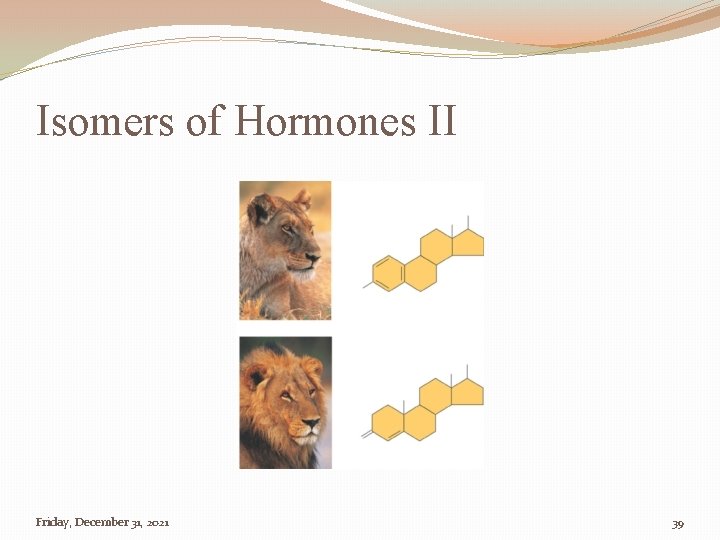 Isomers of Hormones II

Friday, December 31, 2021

39